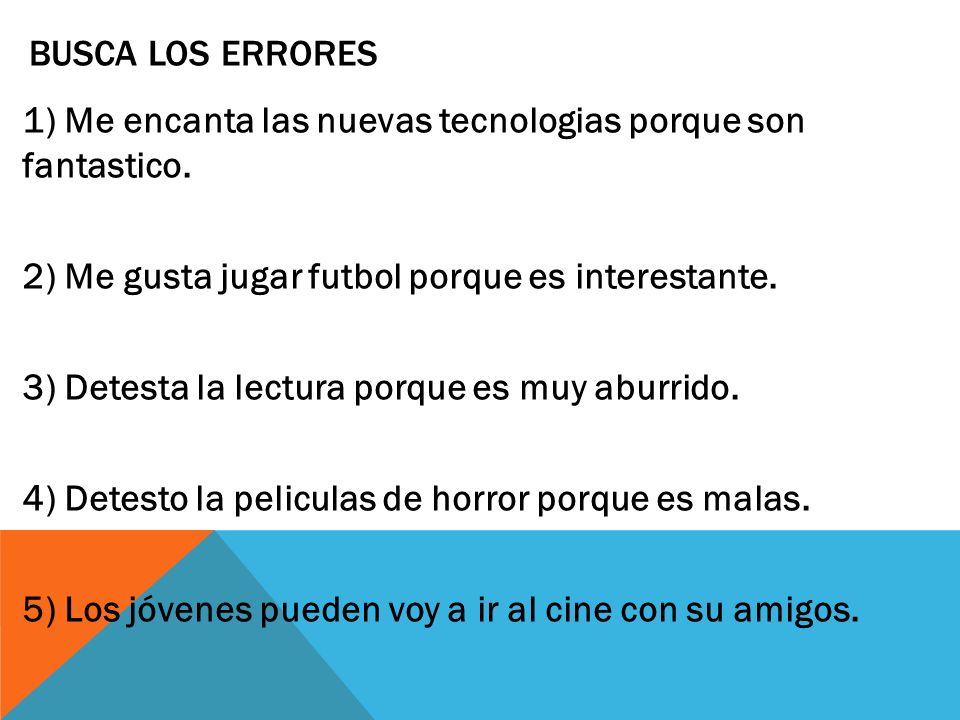 BUSCA LOS ERRORES

1) Me encanta las nuevas tecnologias porque son fantastico.

2) Me gusta jugar futbol porque es interestante.

3) Detesta la lectura porque es muy aburrido.

4) Detesto la peliculas de horror porque es malas.

5) Los jóvenes pueden voy a ir al cine con su amigos.